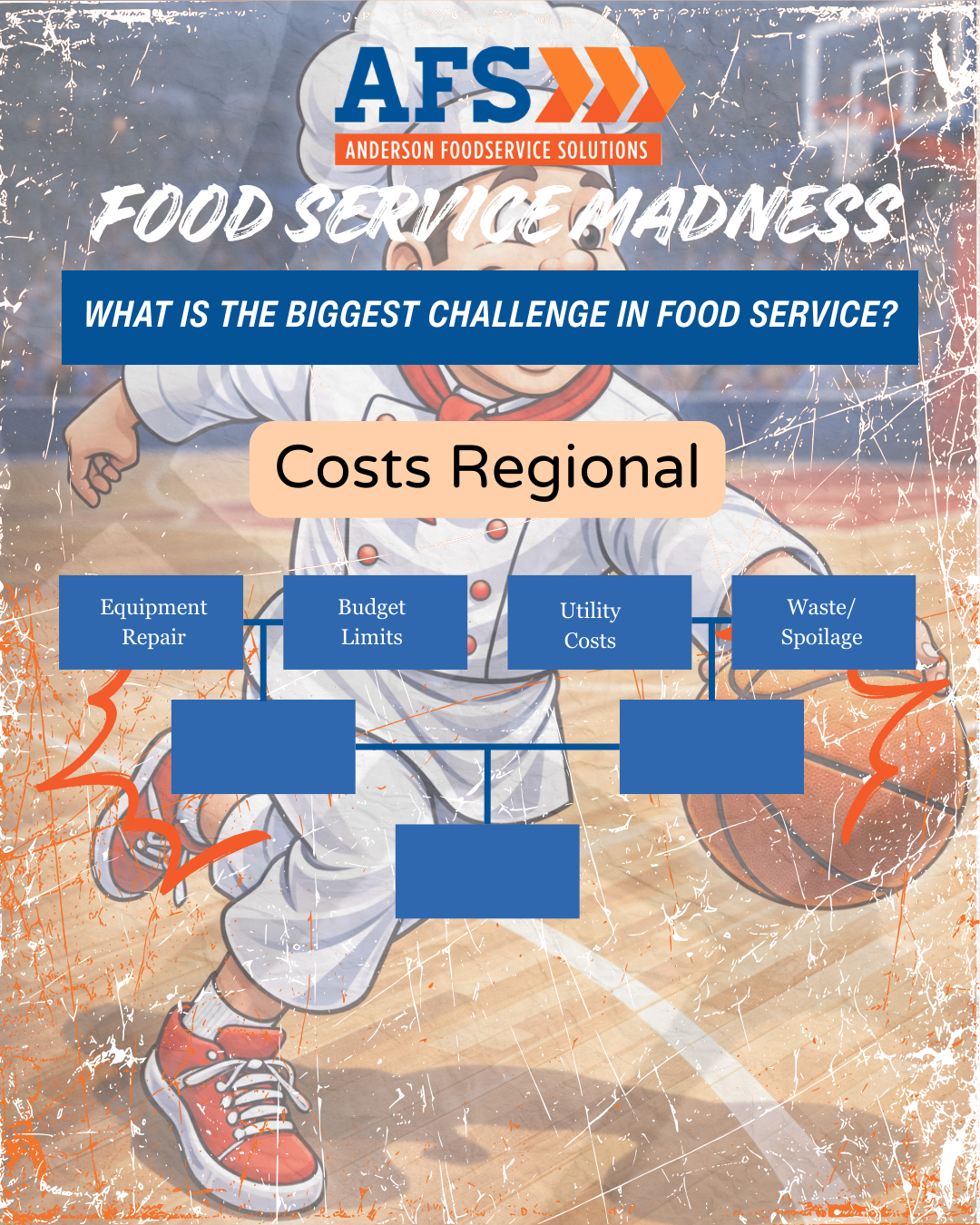 AFS
ANDERSON FOODSERVICE SOLUTIONS

FOOD SERVICE MADNESS

WHAT IS THE BIGGEST CHALLENGE IN FOOD SERVICE?

Costs Regional

Equipment Repair

Budget Limits

Utility Costs

Waste/ Spoilage